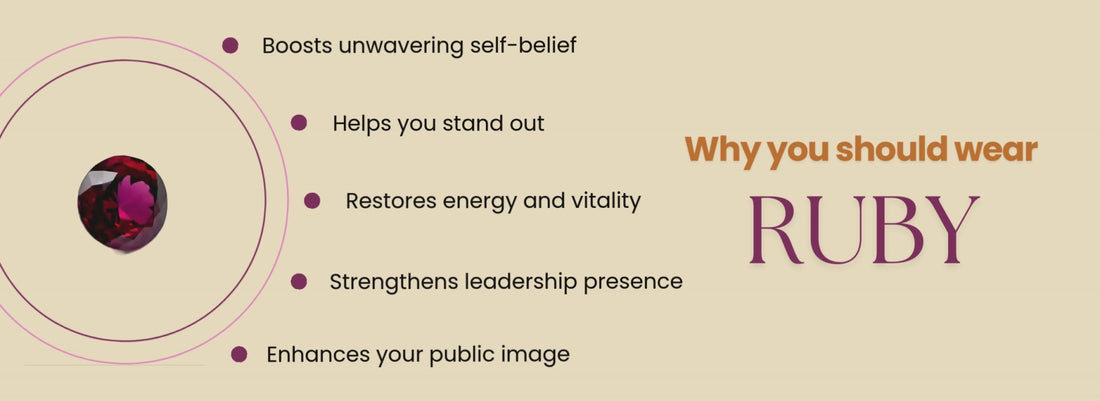 Boosts unwavering self-belief

Helps you stand out

Restores energy and vitality

Strengthens leadership presence

Enhances your public image

Why you should wear

RUBY